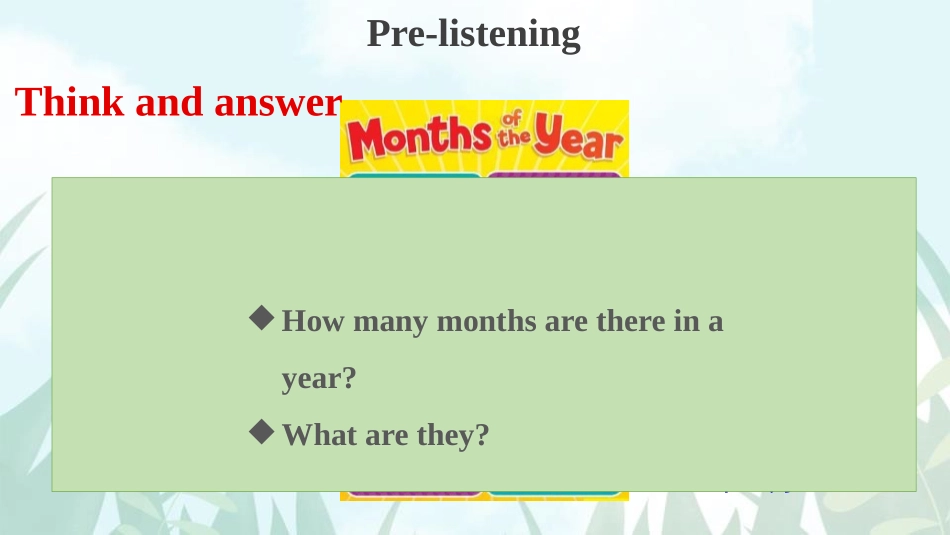 Pre-listening

Think and answer

Months of the Year

◆ How many months are there in a year?

◆ What are they?